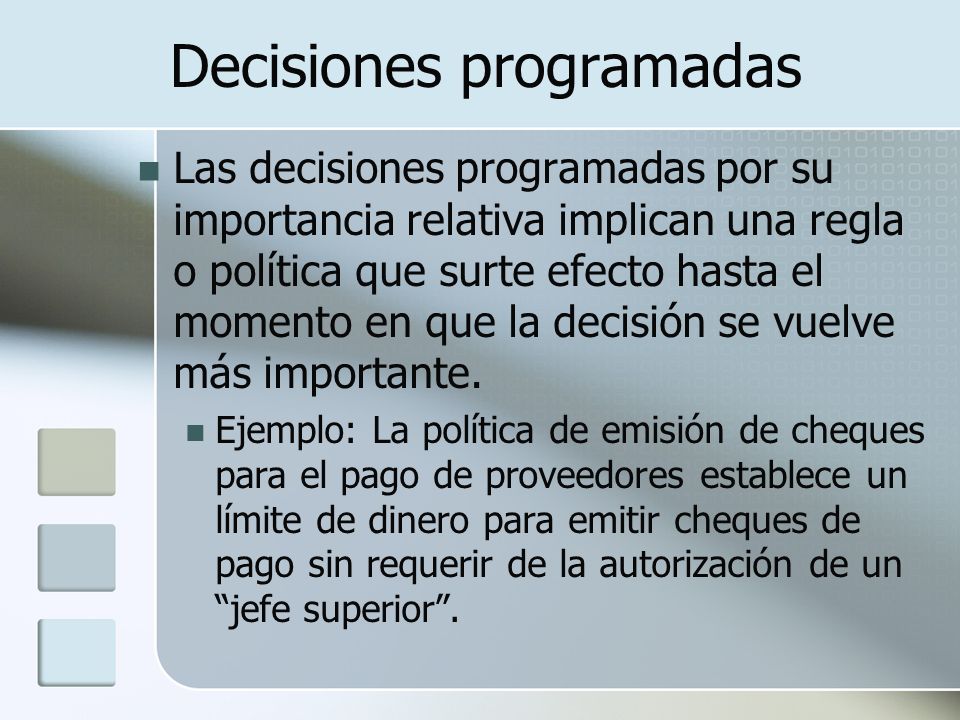 Decisiones programadas

Las decisiones programadas por su importancia relativa implican una regla o política que surte efecto hasta el momento en que la decisión se vuelve más importante.

Ejemplo: La política de emisión de cheques para el pago de proveedores establece un límite de dinero para emitir cheques de pago sin requerir de la autorización de un “jefe superior”.